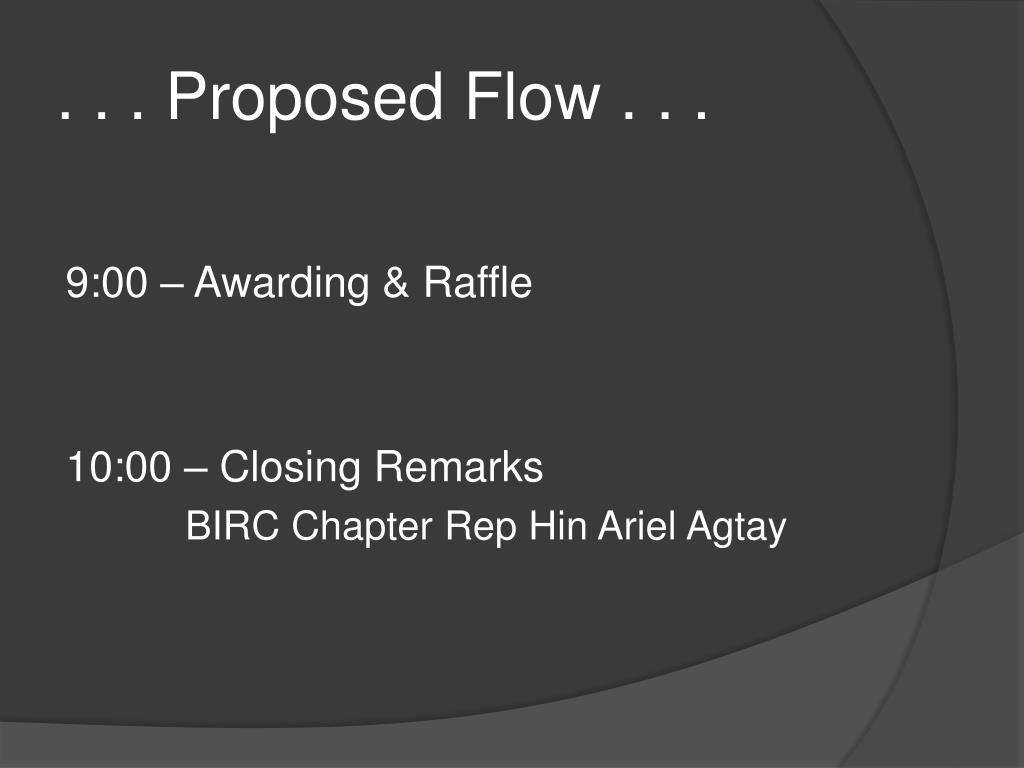 . . . Proposed Flow . . .

9:00 – Awarding & Raffle

10:00 – Closing Remarks
BIRC Chapter Rep Hin Ariel Agtay